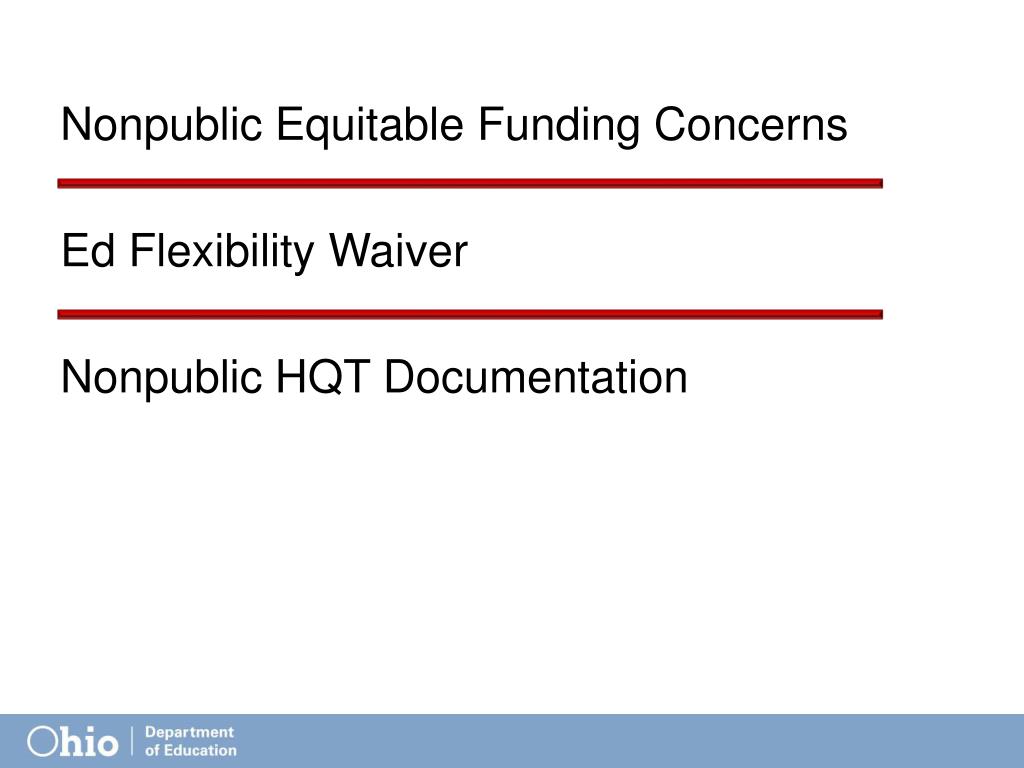 Nonpublic Equitable Funding Concerns

Ed Flexibility Waiver

Nonpublic HQT Documentation

Ohio | Department of Education